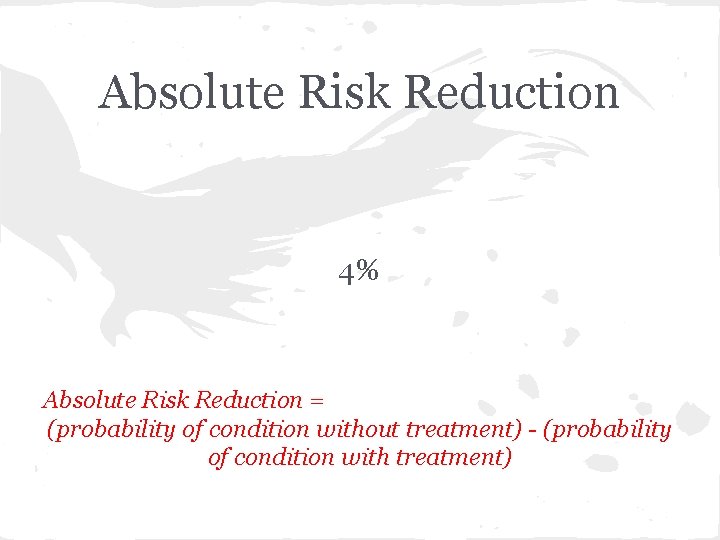 Absolute Risk Reduction

4%

Absolute Risk Reduction =
(probability of condition without treatment) - (probability of condition with treatment)